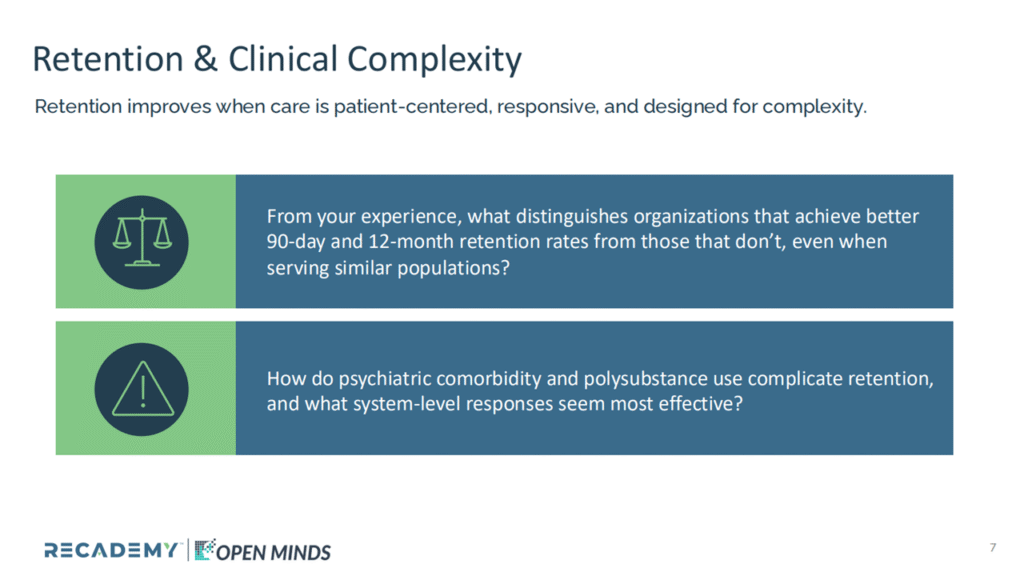 Retention & Clinical Complexity

Retention improves when care is patient-centered, responsive, and designed for complexity.

From your experience, what distinguishes organizations that achieve better 90-day and 12-month retention rates from those that don't, even when serving similar populations?

How do psychiatric comorbidity and polysubstance use complicate retention, and what system-level responses seem most effective?

RECADEMY | OPEN MINDS

7